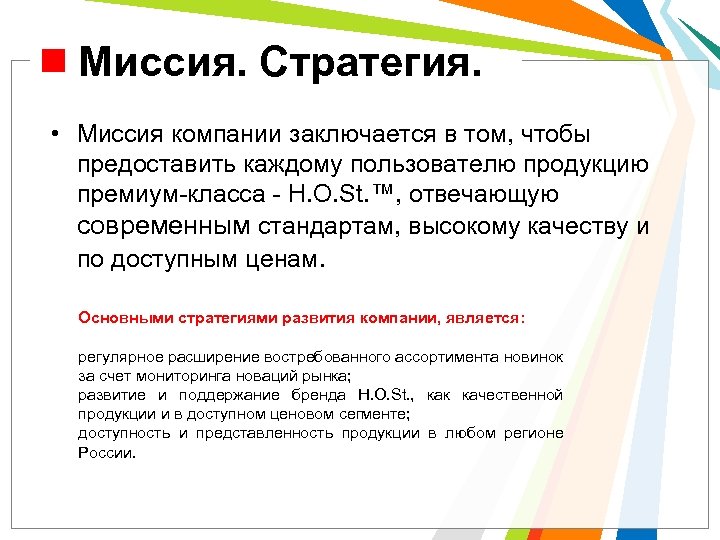 Миссия. Стратегия.

• Миссия компании заключается в том, чтобы предоставить каждому пользователю продукцию премиум-класса - H.O.St.™, отвечающую современным стандартам, высокому качеству и по доступным ценам.

Основными стратегиями развития компании, является:

регулярное расширение востребованного ассортимента новинок за счет мониторинга новаций рынка;
развитие и поддержание бренда H.O.St., как качественной продукции и в доступном ценовом сегменте;
доступность и представленность продукции в любом регионе России.